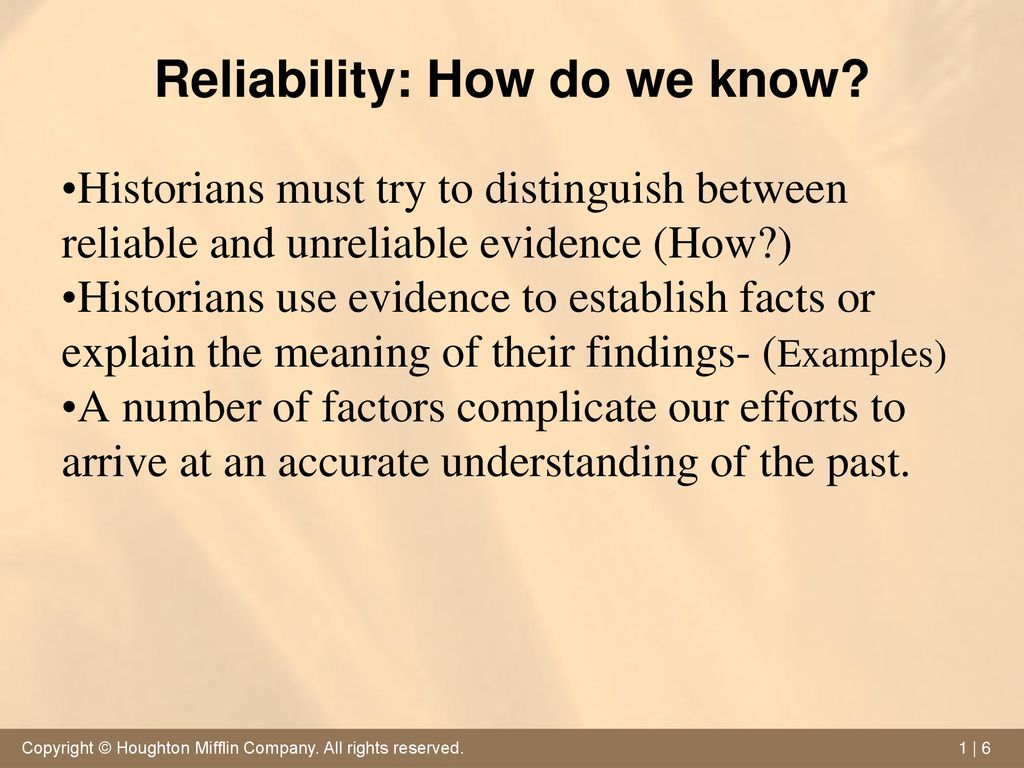 Reliability: How do we know?

•Historians must try to distinguish between reliable and unreliable evidence (How?)
•Historians use evidence to establish facts or explain the meaning of their findings- (Examples)
•A number of factors complicate our efforts to arrive at an accurate understanding of the past.

Copyright © Houghton Mifflin Company. All rights reserved.

1 | 6